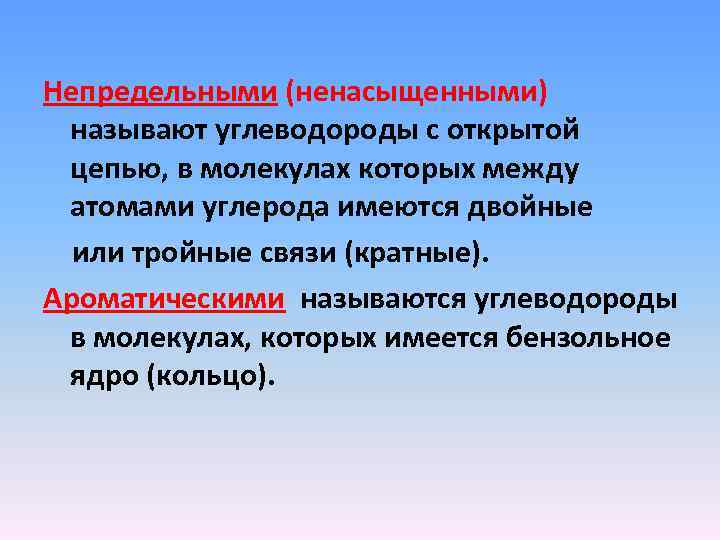 Непредельными (ненасыщенными) называют углеводороды с открытой цепью, в молекулах которых между атомами углерода имеются двойные или тройные связи (кратные).

Ароматическими называются углеводороды в молекулах, которых имеется бензольное ядро (кольцо).